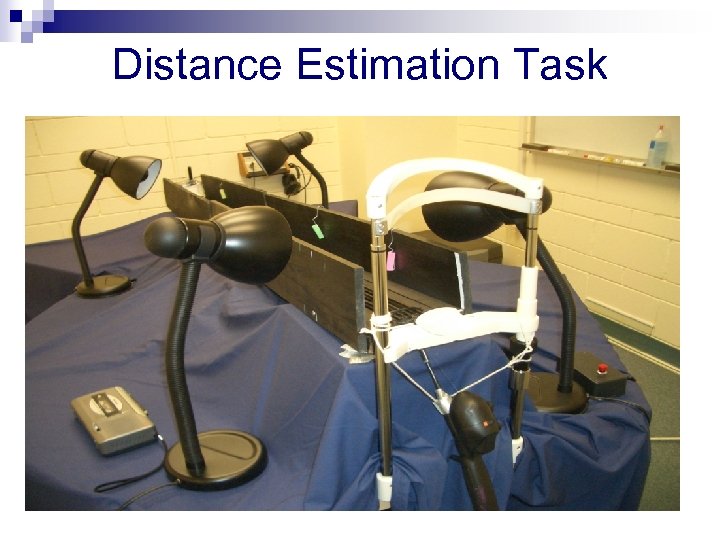 Distance Estimation Task